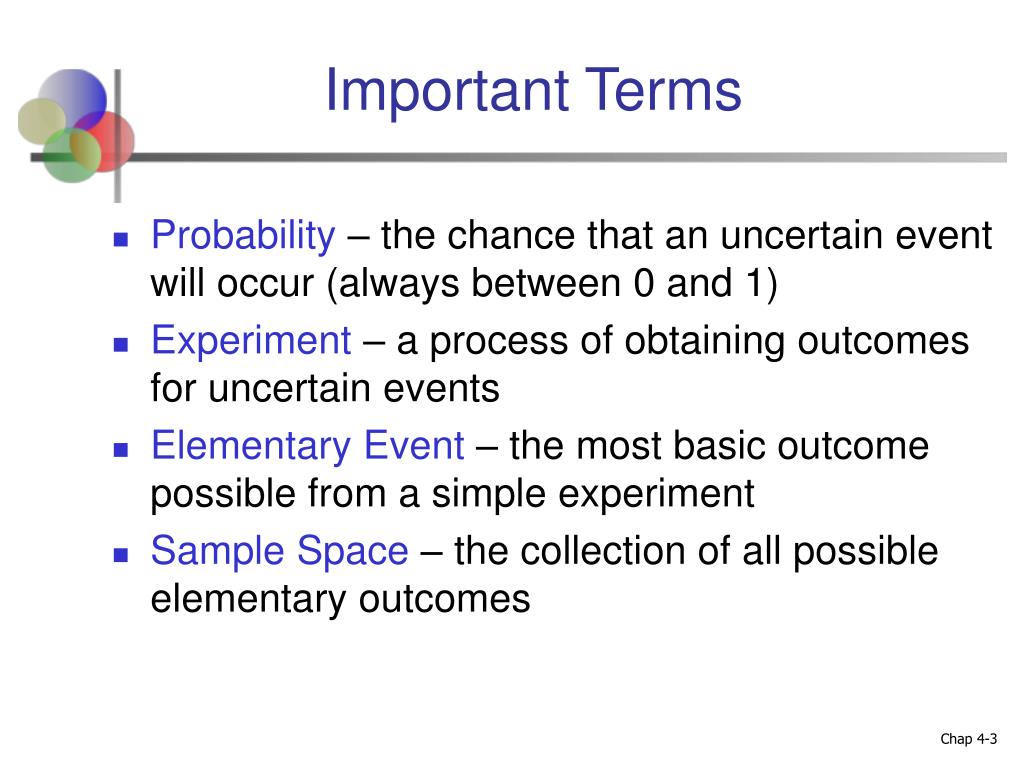 Important Terms

- Probability – the chance that an uncertain event will occur (always between 0 and 1)
- Experiment – a process of obtaining outcomes for uncertain events
- Elementary Event – the most basic outcome possible from a simple experiment
- Sample Space – the collection of all possible elementary outcomes

Chap 4-3